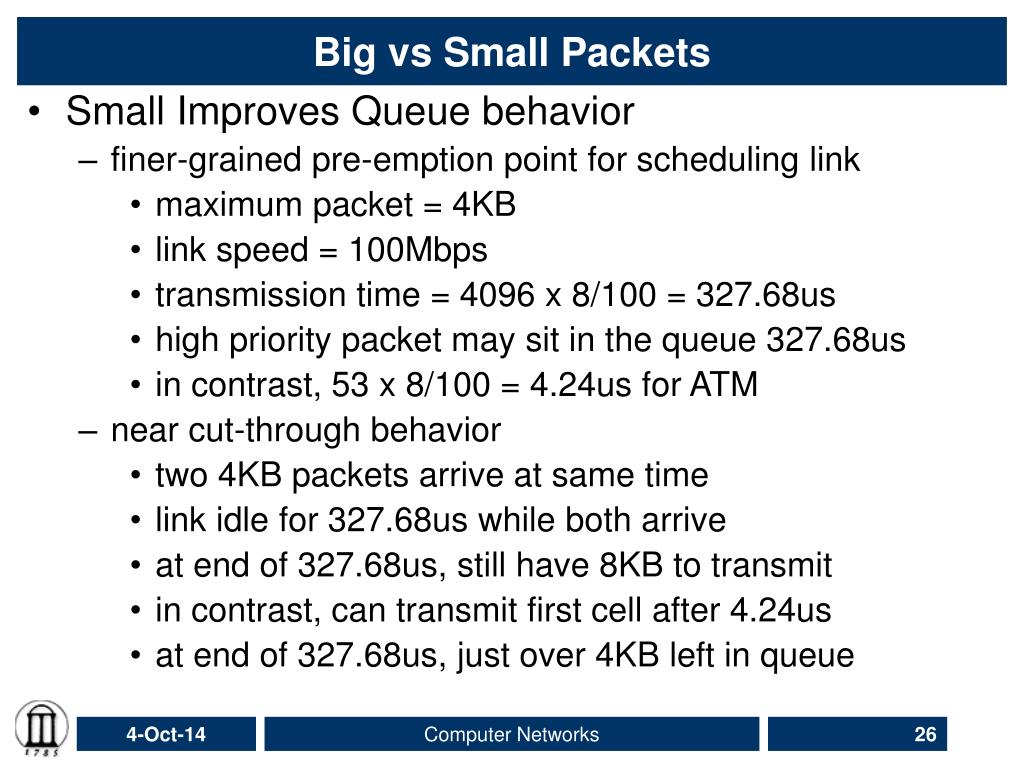 Big vs Small Packets

• Small Improves Queue behavior
– finer-grained pre-emption point for scheduling link
• maximum packet = 4KB
• link speed = 100Mbps
• transmission time = 4096 x 8/100 = 327.68us
• high priority packet may sit in the queue 327.68us
• in contrast, 53 x 8/100 = 4.24us for ATM
– near cut-through behavior
• two 4KB packets arrive at same time
• link idle for 327.68us while both arrive
• at end of 327.68us, still have 8KB to transmit
• in contrast, can transmit first cell after 4.24us
• at end of 327.68us, just over 4KB left in queue

1785

4-Oct-14

Computer Networks

26